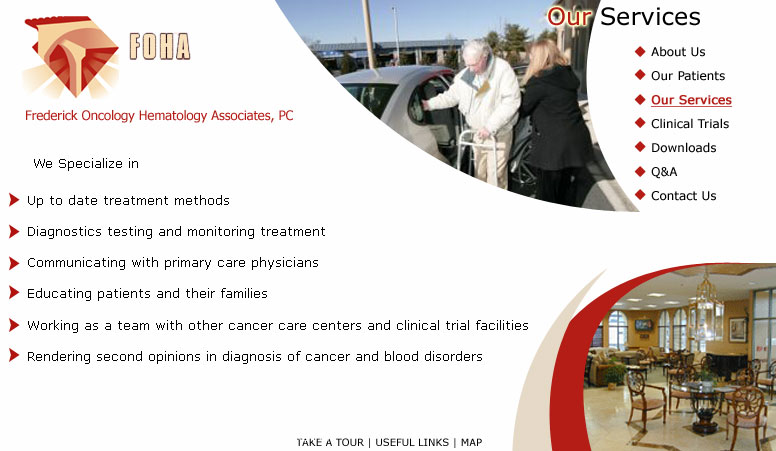 FOHA

Frederick Oncology Hematology Associates, PC

Our Services

About Us
Our Patients
Our Services
Clinical Trials
Downloads
Q&A
Contact Us

We Specialize in

Up to date treatment methods
Diagnostics testing and monitoring treatment
Communicating with primary care physicians
Educating patients and their families
Working as a team with other cancer care centers and clinical trial facilities
Rendering second opinions in diagnosis of cancer and blood disorders

TAKE A TOUR | USEFUL LINKS | MAP